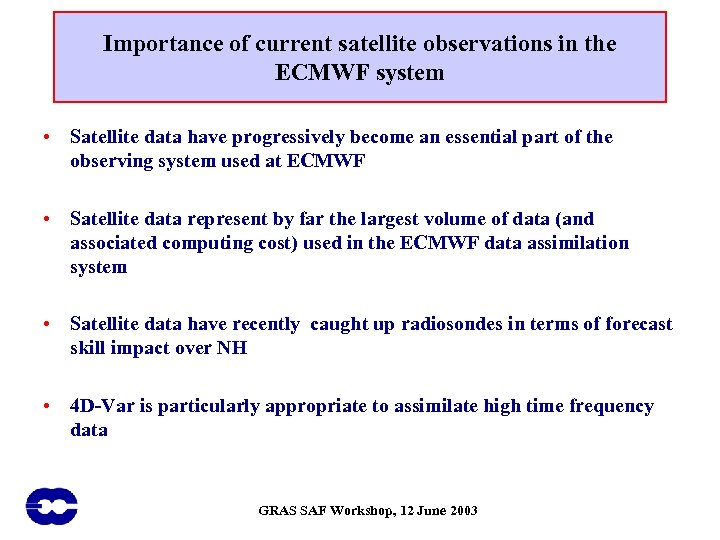 Importance of current satellite observations in the ECMWF system

• Satellite data have progressively become an essential part of the observing system used at ECMWF

• Satellite data represent by far the largest volume of data (and associated computing cost) used in the ECMWF data assimilation system

• Satellite data have recently caught up radiosondes in terms of forecast skill impact over NH

• 4D-Var is particularly appropriate to assimilate high time frequency data

GRAS SAF Workshop, 12 June 2003